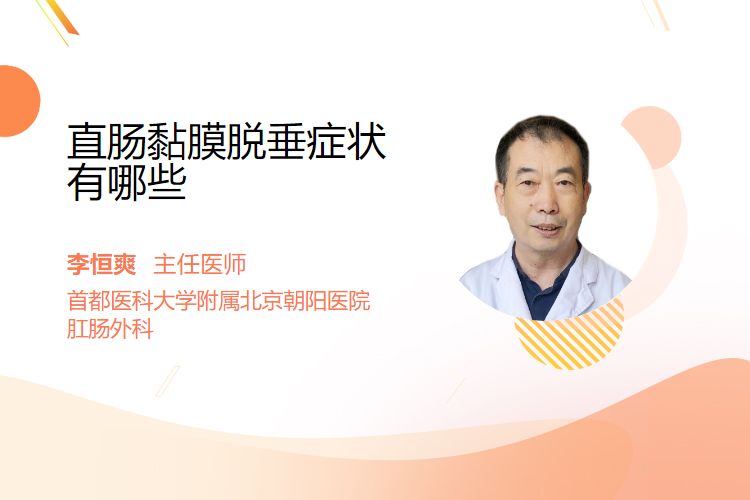 直肠黏膜脱垂症状有哪些

李恒爽 主任医师
首都医科大学附属北京朝阳医院
肛肠外科